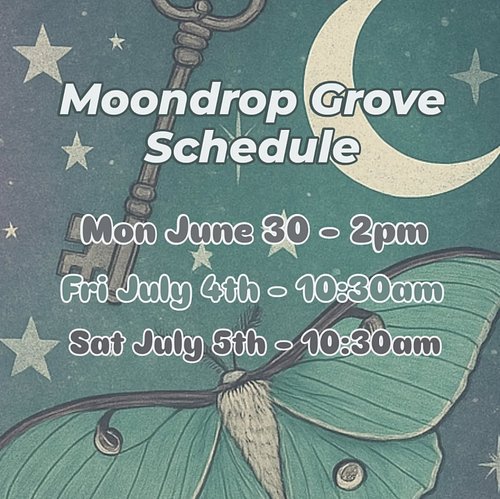 Moondrop Grove Schedule

Mon June 30 - 2pm

Fri July 4th - 10:30am

Sat July 5th - 10:30am